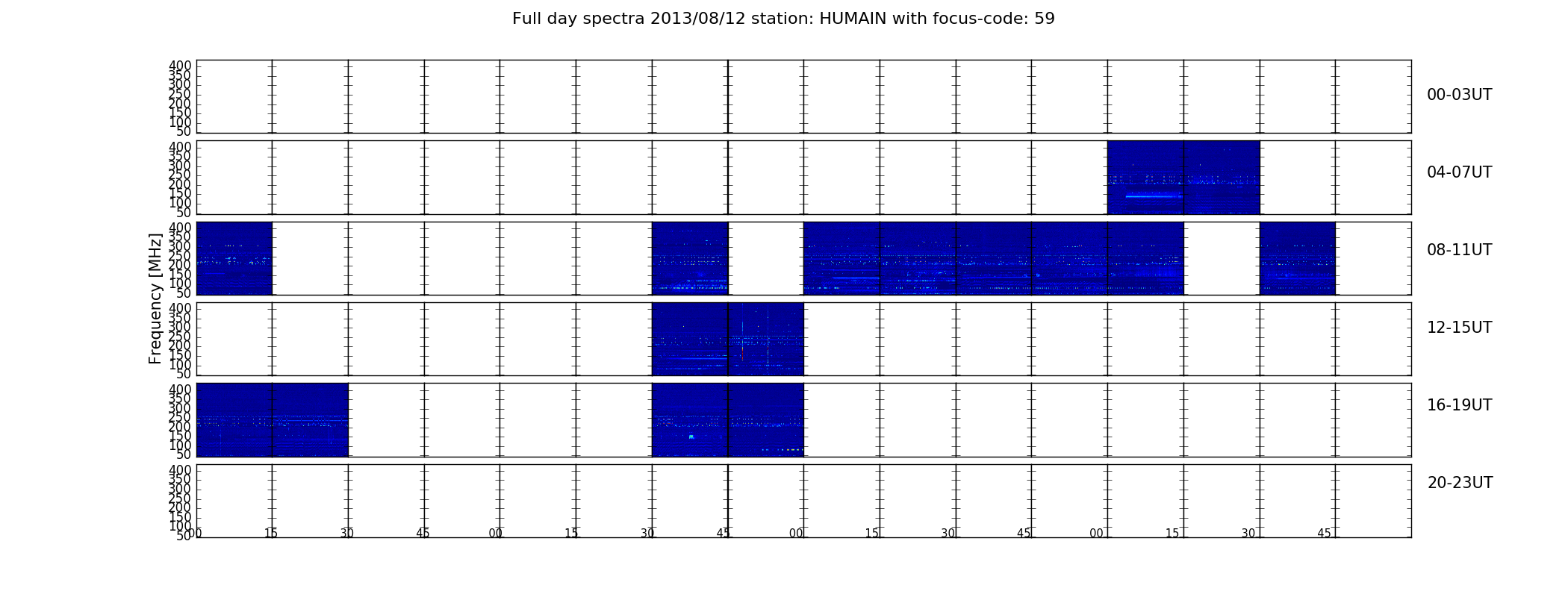 Full day spectra 2013/08/12 station: HUMAIN with focus-code: 59

400
350
300
250
200
150
100
50

00-03UT

400
350
300
250
200
150
100
50

04-07UT

400
350
300
250
200
150
100
50

08-11UT

Frequency [MHz]

400
350
300
250
200
150
100
50

12-15UT

400
350
300
250
200
150
100
50

16-19UT

400
350
300
250
200
150
100
50

20-23UT

00 15 30 45 00 15 30 45 00 15 30 45 00 15 30 45